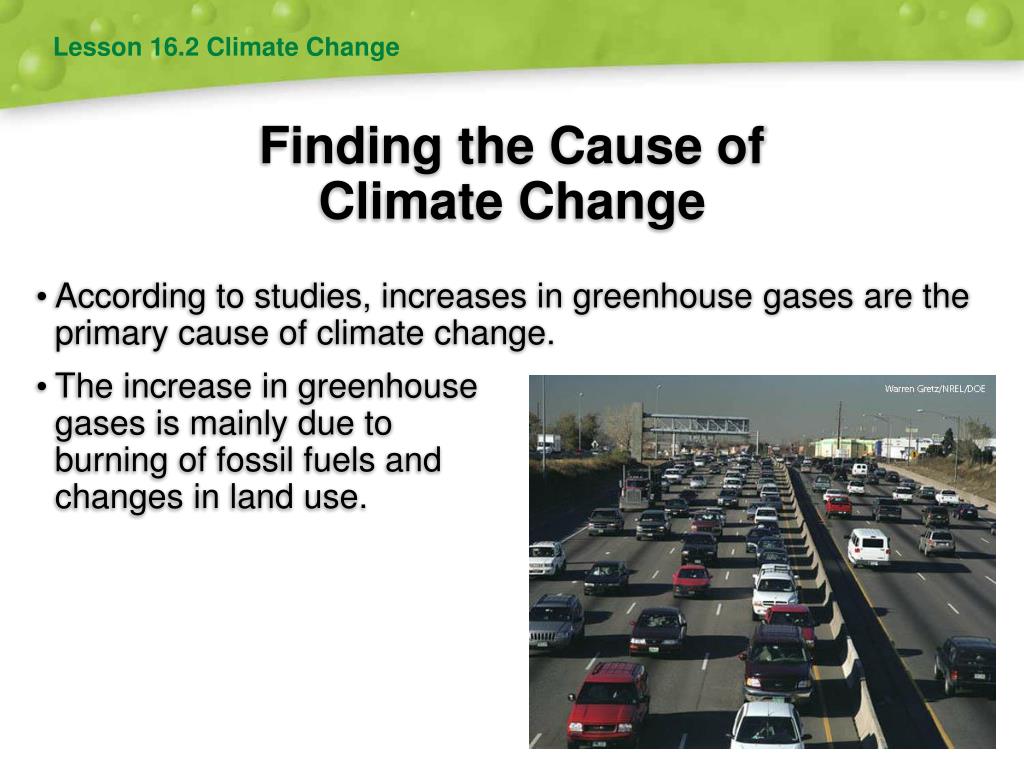 Lesson 16.2 Climate Change

Finding the Cause of Climate Change

• According to studies, increases in greenhouse gases are the primary cause of climate change.

• The increase in greenhouse gases is mainly due to burning of fossil fuels and changes in land use.

Warren Gretz/NREL/DOE